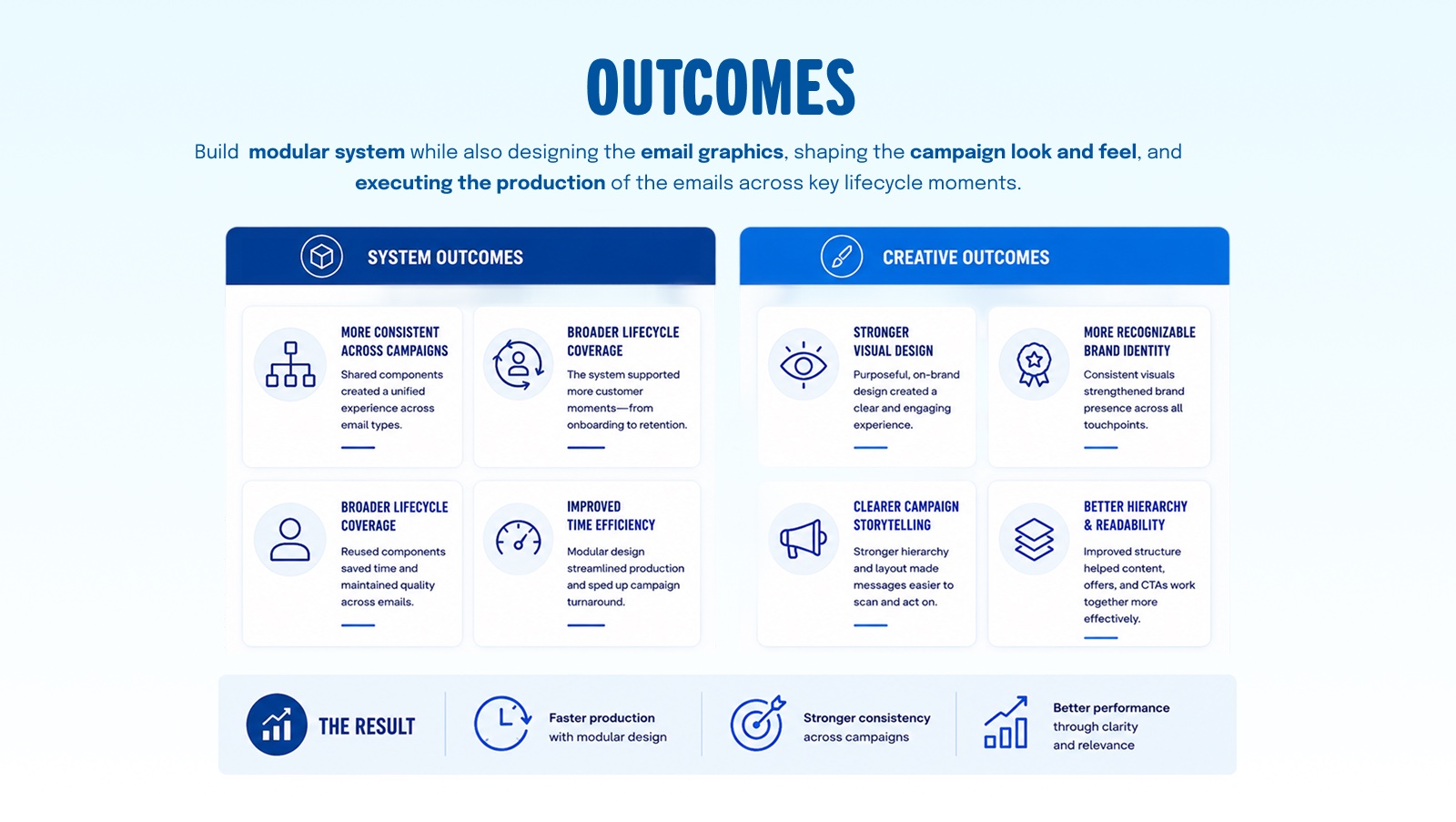 OUTCOMES

Build modular system while also designing the email graphics, shaping the campaign look and feel, and executing the production of the emails across key lifecycle moments.

SYSTEM OUTCOMES

MORE CONSISTENT ACROSS CAMPAIGNS
Shared components created a unified experience across email types.

BROADER LIFECYCLE COVERAGE
The system supported more customer moments—from onboarding to retention.

BROADER LIFECYCLE COVERAGE
Reused components saved time and maintained quality across emails.

IMPROVED TIME EFFICIENCY
Modular design streamlined production and sped up campaign turnaround.

CREATIVE OUTCOMES

STRONGER VISUAL DESIGN
Purposeful, on-brand design created a clear and engaging experience.

MORE RECOGNIZABLE BRAND IDENTITY
Consistent visuals strengthened brand presence across all touchpoints.

CLEARER CAMPAIGN STORYTELLING
Stronger hierarchy and layout made messages easier to scan and act on.

BETTER HIERARCHY & READABILITY
Improved structure helped content, offers, and CTAs work together more effectively.

THE RESULT

Faster production with modular design

Stronger consistency across campaigns

Better performance through clarity and relevance